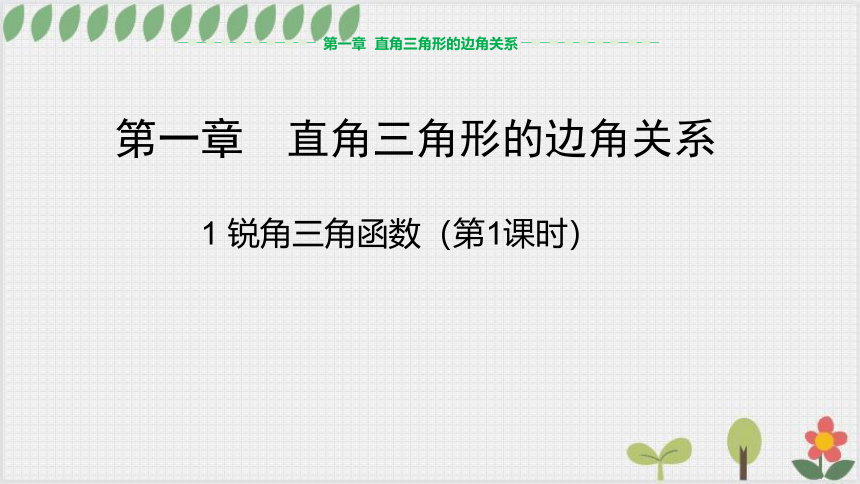 第一章 直角三角形的边角关系

第一章 直角三角形的边角关系

1 锐角三角函数（第1课时）